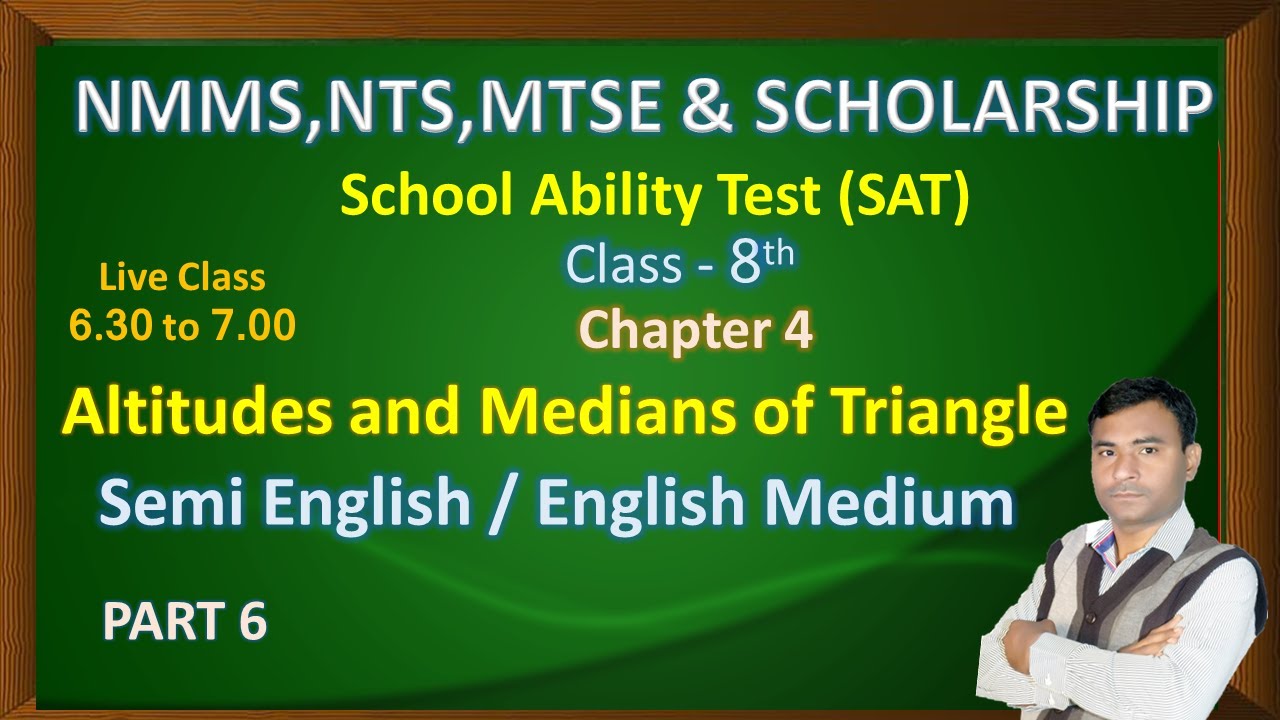 NMMS,NTS,MTSE & SCHOLARSHIP

School Ability Test (SAT)

Live Class
6.30 to 7.00

Class - 8th

Chapter 4

Altitudes and Medians of Triangle

Semi English / English Medium

PART 6